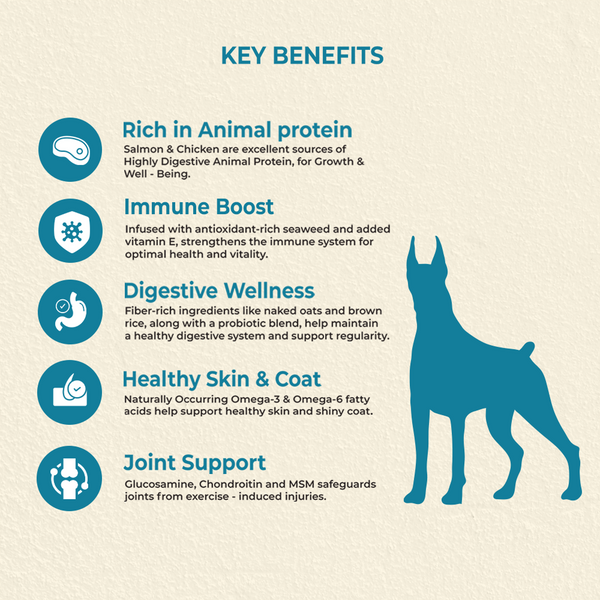 KEY BENEFITS

Rich in Animal protein
Salmon & Chicken are excellent sources of Highly Digestive Animal Protein, for Growth & Well - Being.

Immune Boost
Infused with antioxidant-rich seaweed and added vitamin E, strengthens the immune system for optimal health and vitality.

Digestive Wellness
Fiber-rich ingredients like naked oats and brown rice, along with a probiotic blend, help maintain a healthy digestive system and support regularity.

Healthy Skin & Coat
Naturally Occurring Omega-3 & Omega-6 fatty acids help support healthy skin and shiny coat.

Joint Support
Glucosamine, Chondroitin and MSM safeguards joints from exercise - induced injuries.